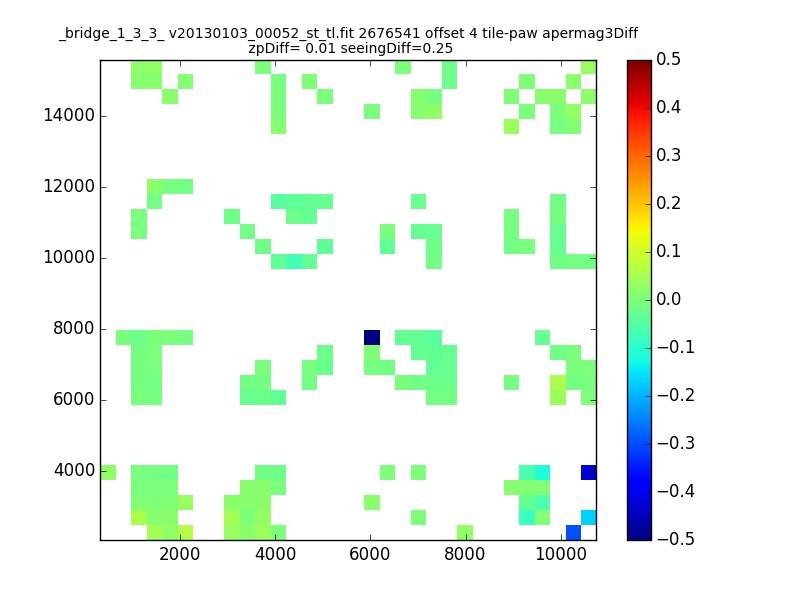 _bridge_1_3_3_ v20130103_00052_st_tl.fit 2676541 offset 4 tile-paw apermag3Diff
zpDiff= 0.01 seeingDiff=0.25

14000
12000
10000
8000
6000
4000

2000 4000 6000 8000 10000

0.5
0.4
0.3
0.2
0.1
0.0
−0.1
−0.2
−0.3
−0.4
−0.5